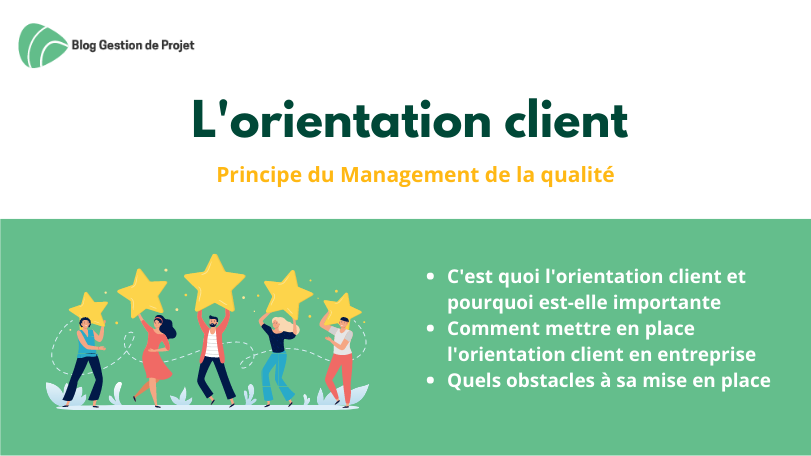 Blog Gestion de Projet

L'orientation client

Principe du Management de la qualité

- C'est quoi l'orientation client et pourquoi est-elle importante
- Comment mettre en place l'orientation client en entreprise
- Quels obstacles à sa mise en place